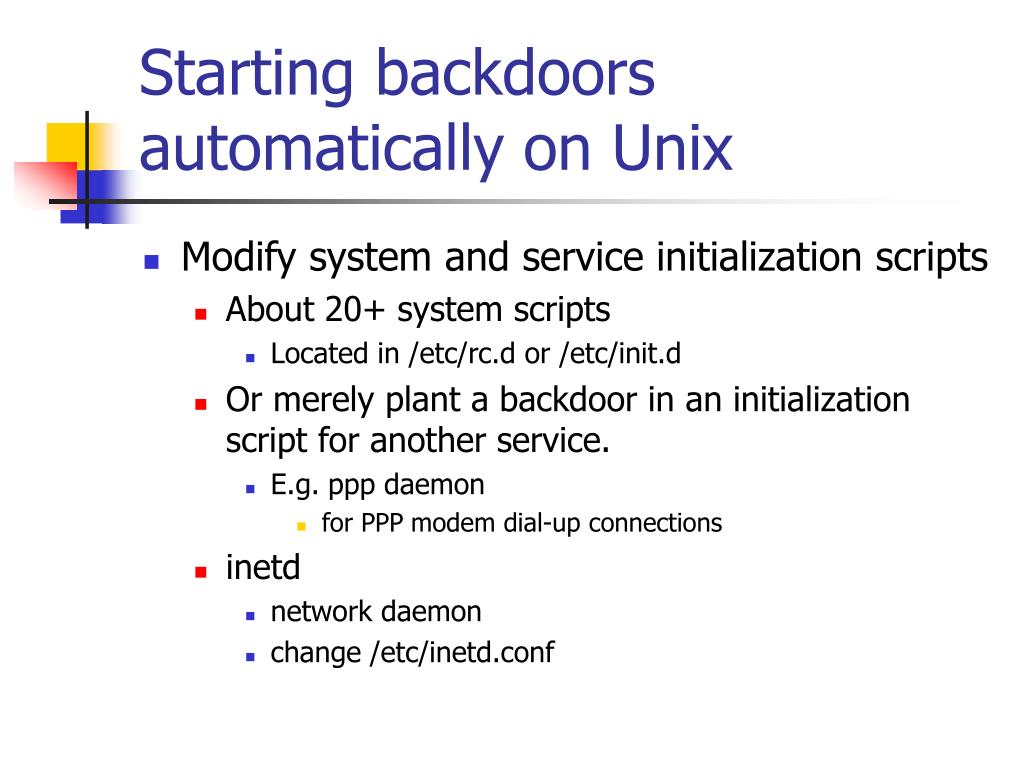 Starting backdoors automatically on Unix

- Modify system and service initialization scripts
  - About 20+ system scripts
    - Located in /etc/rc.d or /etc/init.d
  - Or merely plant a backdoor in an initialization script for another service.
    - E.g. ppp daemon
      - for PPP modem dial-up connections
  - inetd
    - network daemon
    - change /etc/inetd.conf